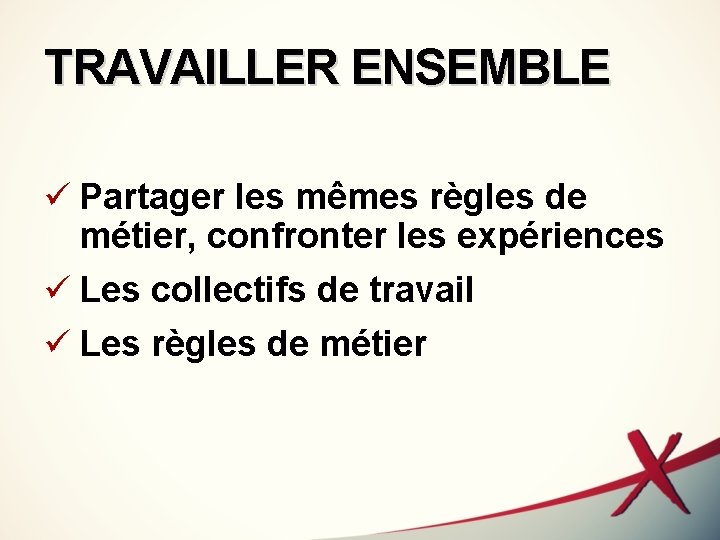 TRAVAILLER ENSEMBLE

✓ Partager les mêmes règles de métier, confronter les expériences

✓ Les collectifs de travail

✓ Les règles de métier